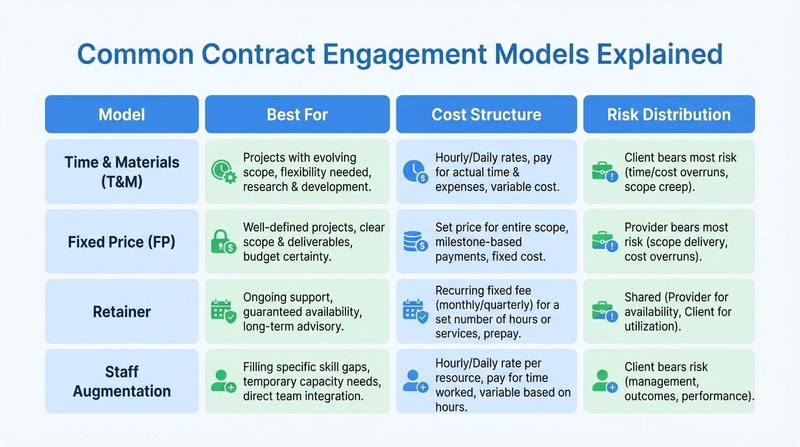 Common Contract Engagement Models Explained

| Model | Best For | Cost Structure | Risk Distribution |
|---|---|---|---|
| Time & Materials (T&M) | Projects with evolving scope, flexibility needed, research & development. | Hourly/Daily rates, pay for actual time & expenses, variable cost. | Client bears most risk (time/cost overruns, scope creep). |
| Fixed Price (FP) | Well-defined projects, clear scope & deliverables, budget certainty. | Set price for entire scope, milestone-based payments, fixed cost. | Provider bears most risk (scope delivery, cost overruns). |
| Retainer | Ongoing support, guaranteed availability, long-term advisory. | Recurring fixed fee (monthly/quarterly) for a set number of hours or services, prepay. | Shared (Provider for availability, Client for utilization). |
| Staff Augmentation | Filling specific skill gaps, temporary capacity needs, direct team integration. | Hourly/Daily rate per resource, pay for time worked, variable based on hours. | Client bears risk (management, outcomes, performance). |